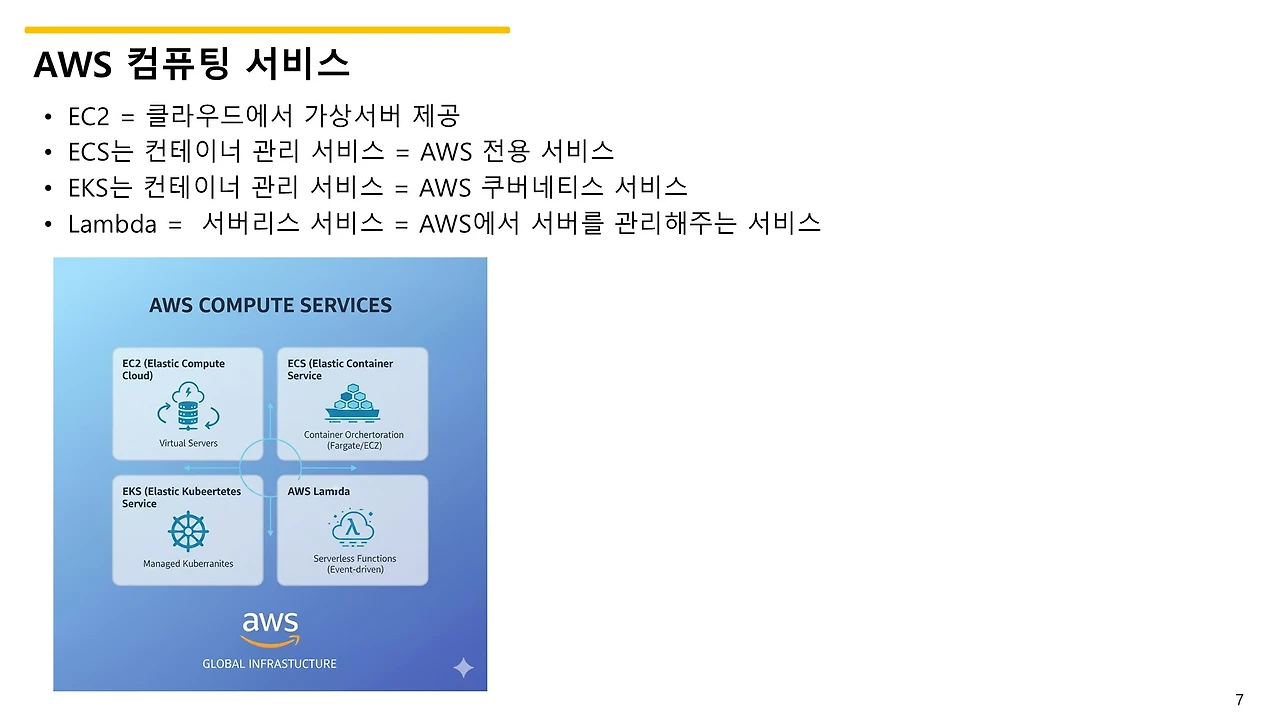 AWS 컴퓨팅 서비스

• EC2 = 클라우드에서 가상서버 제공
• ECS는 컨테이너 관리 서비스 = AWS 전용 서비스
• EKS는 컨테이너 관리 서비스 = AWS 쿠버네티스 서비스
• Lambda = 서버리스 서비스 = AWS에서 서버를 관리해주는 서비스

AWS COMPUTE SERVICES

EC2 (Elastic Compute Cloud)

Virtual Servers

ECS (Elastic Container Service

Container Orchertoration (Fargate/ECZ)

EKS (Elastic Kubeertetes Service

Managed Kuberranites

AWS Lamıda

λ

Serverless Functions (Event-driven)

aws

GLOBAL INFRASTUCTURE

7